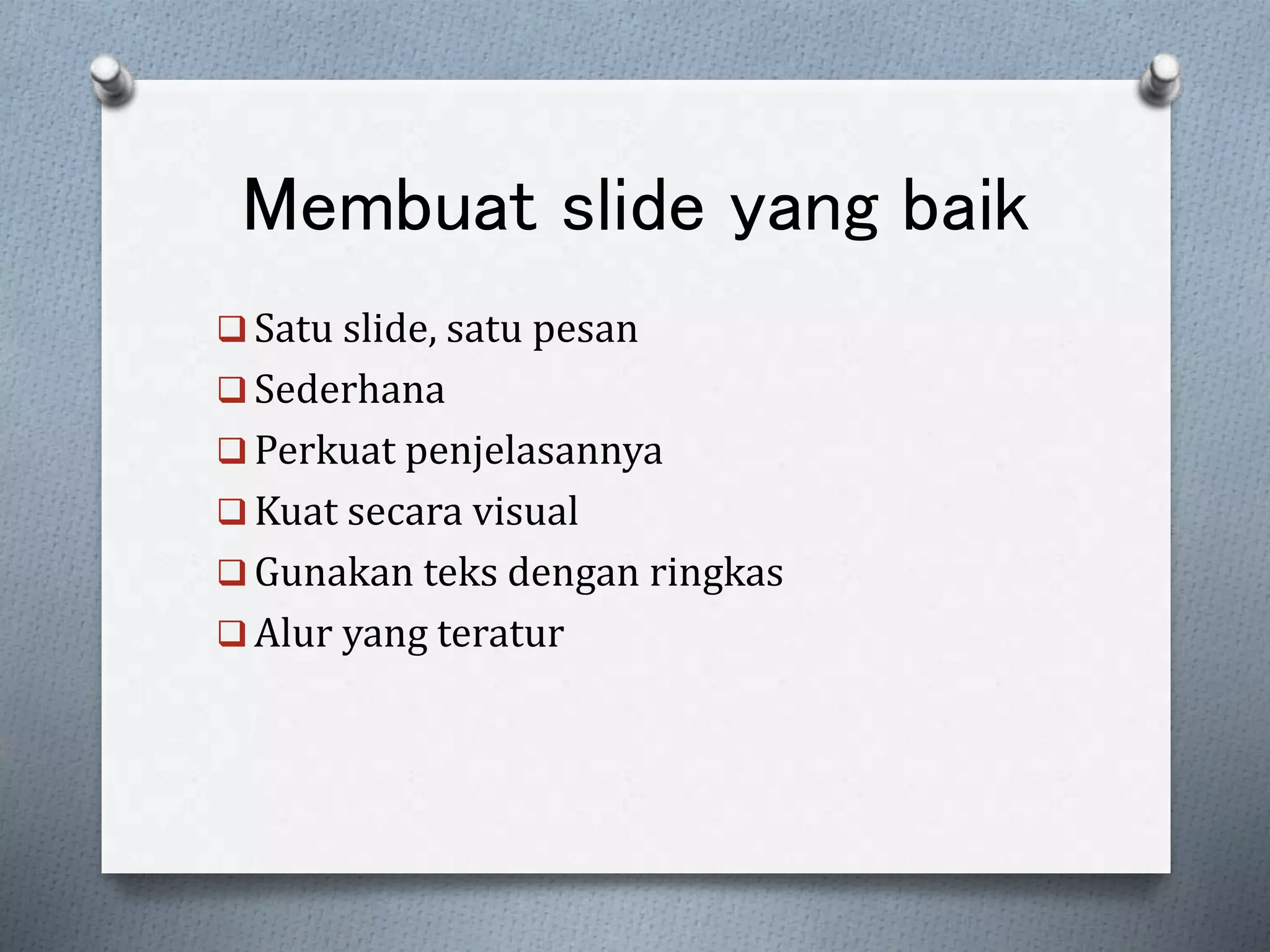 Membuat slide yang baik

❑ Satu slide, satu pesan
❑ Sederhana
❑ Perkuat penjelasannya
❑ Kuat secara visual
❑ Gunakan teks dengan ringkas
❑ Alur yang teratur